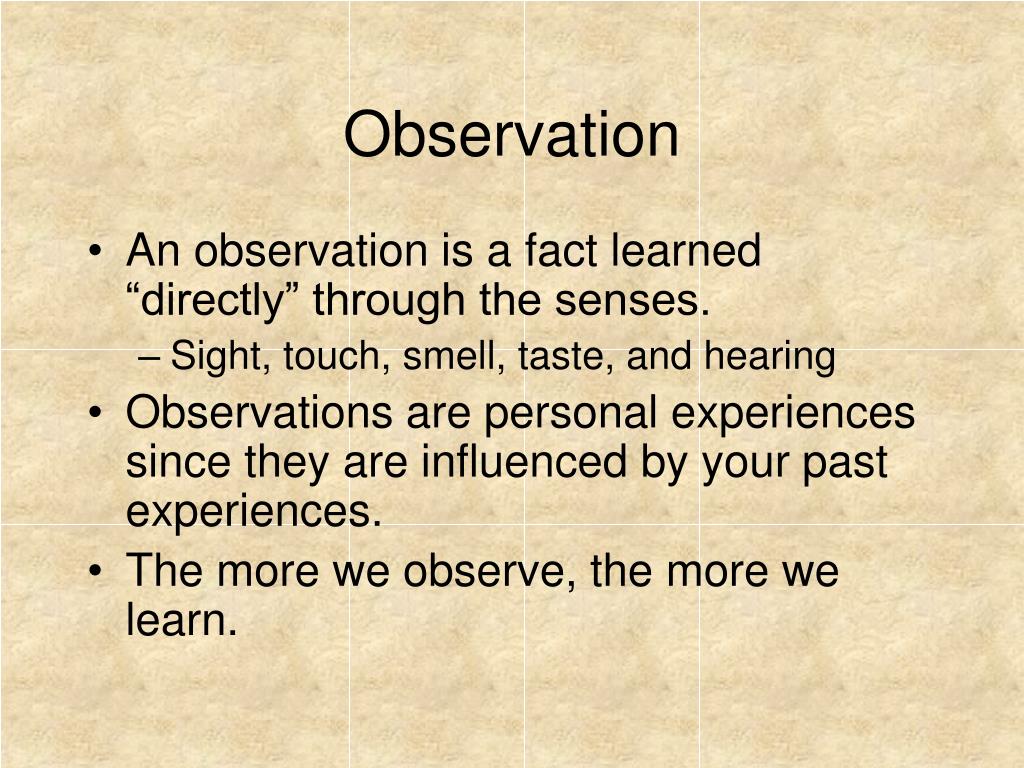 Observation

• An observation is a fact learned “directly” through the senses.
– Sight, touch, smell, taste, and hearing
• Observations are personal experiences since they are influenced by your past experiences.
• The more we observe, the more we learn.